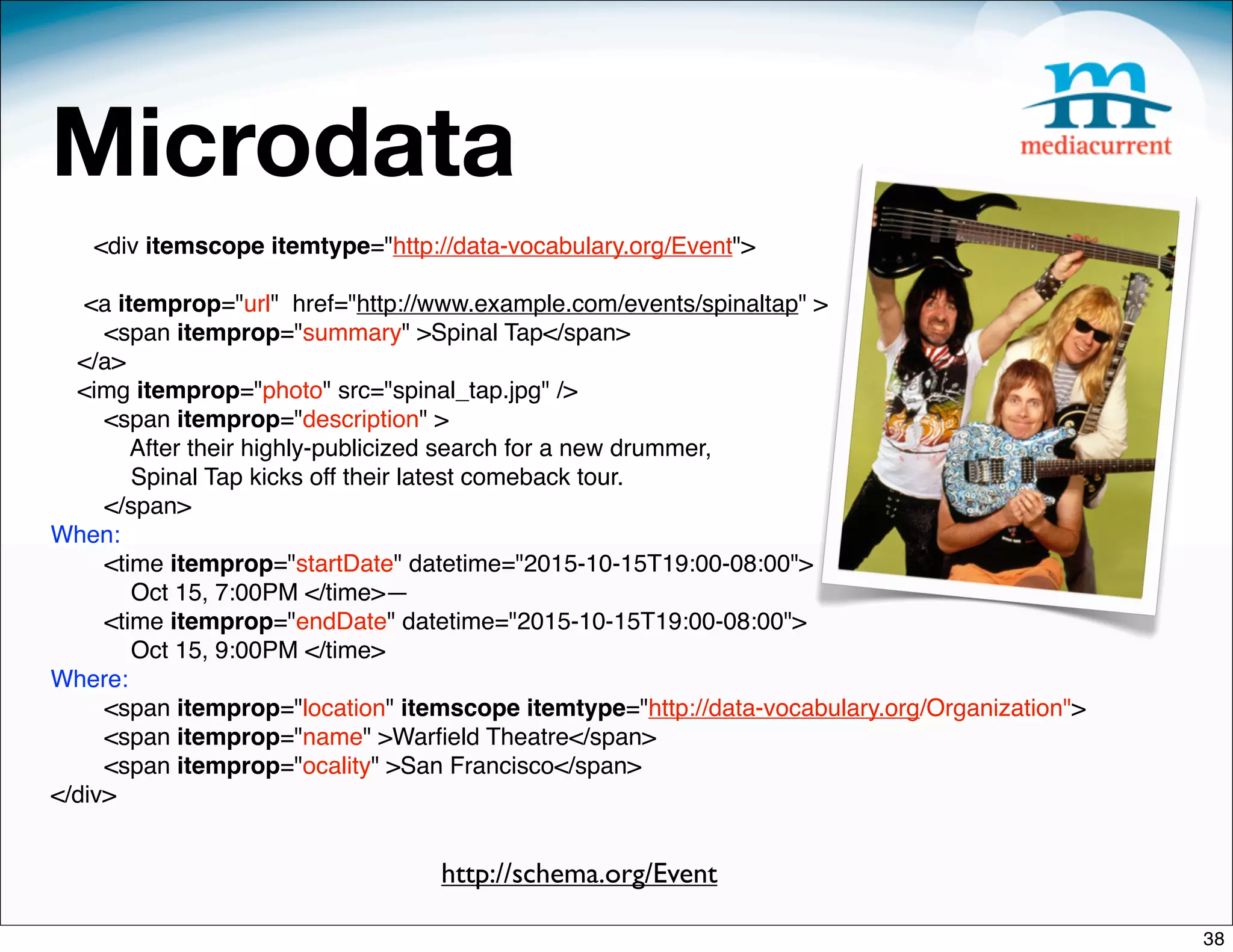 Microdata

mediacurrent

<div itemscope itemtype="http://data-vocabulary.org/Event">

<a itemprop="url" href="http://www.example.com/events/spinaltap" >
<span itemprop="summary" >Spinal Tap</span>
</a>
<img itemprop="photo" src="spinal_tap.jpg" />
<span itemprop="description" >
After their highly-publicized search for a new drummer, Spinal Tap kicks off their latest comeback tour.
</span>
When:
<time itemprop="startDate" datetime="2015-10-15T19:00-08:00">
Oct 15, 7:00PM </time>—
<time itemprop="endDate" datetime="2015-10-15T19:00-08:00">
Oct 15, 9:00PM </time>
Where:
<span itemprop="location" itemscope itemtype="http://data-vocabulary.org/Organization">
<span itemprop="name" >Warfield Theatre</span>
<span itemprop="ocality" >San Francisco</span>
</div>

http://schema.org/Event

38